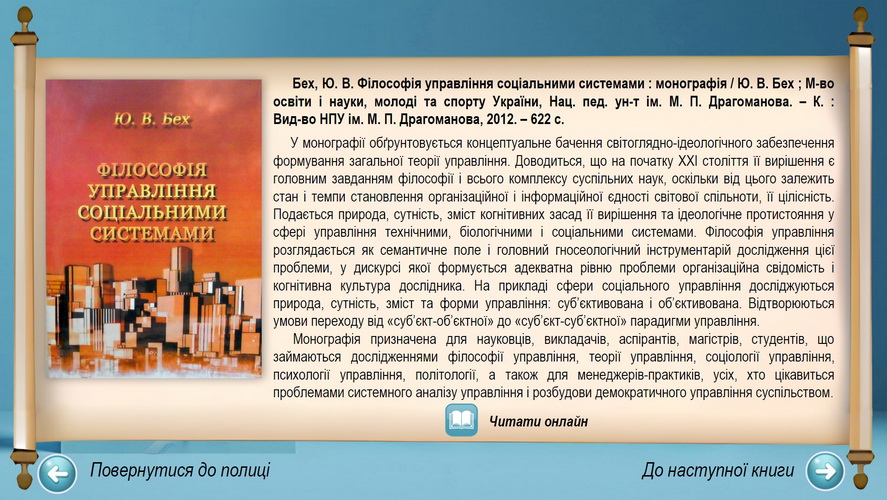 Ю. В. Бех

ФІЛОСОФІЯ УПРАВЛІННЯ СОЦІАЛЬНИМИ СИСТЕМАМИ

Бех, Ю. В. Філософія управління соціальними системами : монографія / Ю. В. Бех ; М-во освіти і науки, молоді та спорту України, Нац. пед. ун-т ім. М. П. Драгоманова. – К. : Вид-во НПУ ім. М. П. Драгоманова, 2012. – 622 с.

У монографії обґрунтовується концептуальне бачення світоглядно-ідеологічного забезпечення формування загальної теорії управління. Доводиться, що на початку XXI століття її вирішення є головним завданням філософії і всього комплексу суспільних наук, оскільки від цього залежить стан і темпи становлення організаційної і інформаційної єдності світової спільноти, її цілісність. Подається природа, сутність, зміст когнітивних засад її вирішення та ідеологічне протистояння у сфері управління технічними, біологічними і соціальними системами. Філософія управління розглядається як семантичне поле і головний гносеологічний інструментарій дослідження цієї проблеми, у дискурсі якої формується адекватна рівню проблеми організаційна свідомість і когнітивна культура дослідника. На прикладі сфери соціального управління досліджуються природа, сутність, зміст та форми управління: суб'єктивована і об'єктивована. Відтворюються умови переходу від «суб'єкт-об'єктної» до «суб'єкт-суб'єктної» парадигми управління.

Монографія призначена для науковців, викладачів, аспірантів, магістрів, студентів, що займаються дослідженнями філософії управління, теорії управління, соціології управління, психології управління, політології, а також для менеджерів-практиків, усіх, хто цікавиться проблемами системного аналізу управління і розбудови демократичного управління суспільством.

Читати онлайн

Повернутися до полиці

До наступної книги